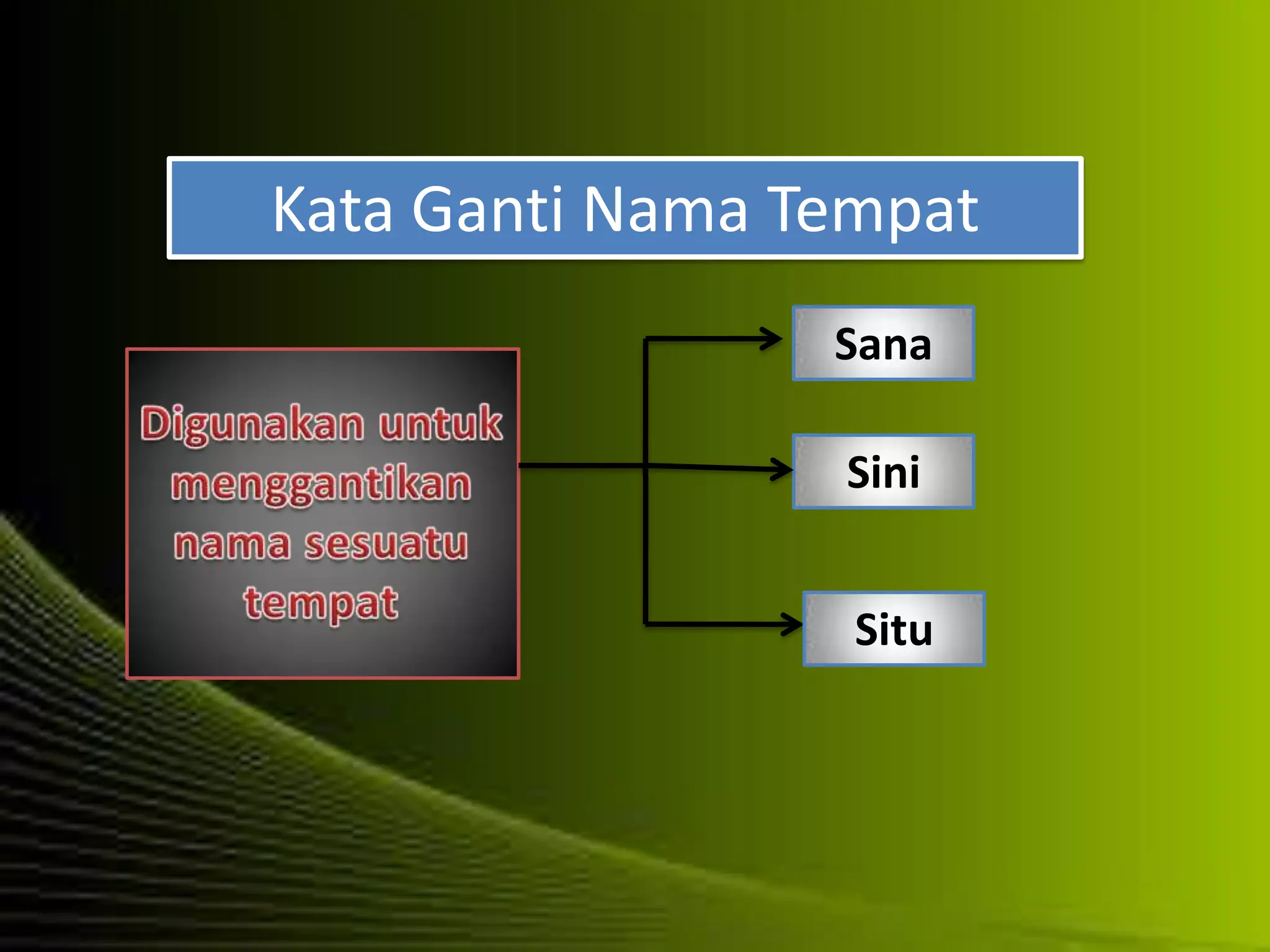 Kata Ganti Nama Tempat

Digunakan untuk menggantikan nama sesuatu tempat

Sana

Sini

Situ